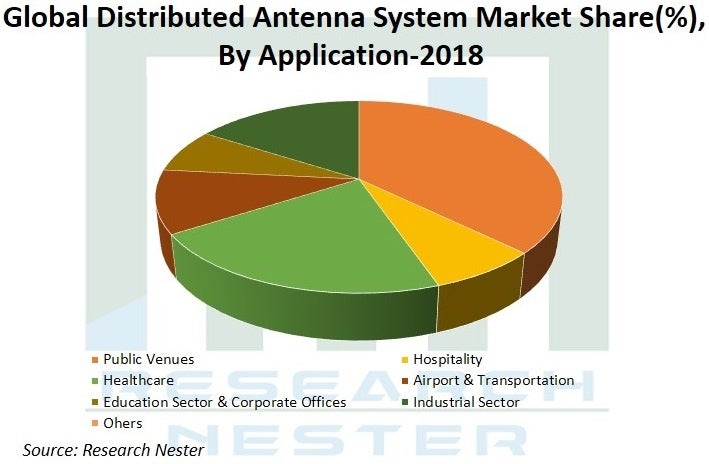 Global Distributed Antenna System Market Share(%), By Application-2018

Public Venues
Hospitality
Healthcare
Airport & Transportation
Education Sector & Corporate Offices
Industrial Sector
Ohers

RESEARCH NESTER

Source: Research Nester